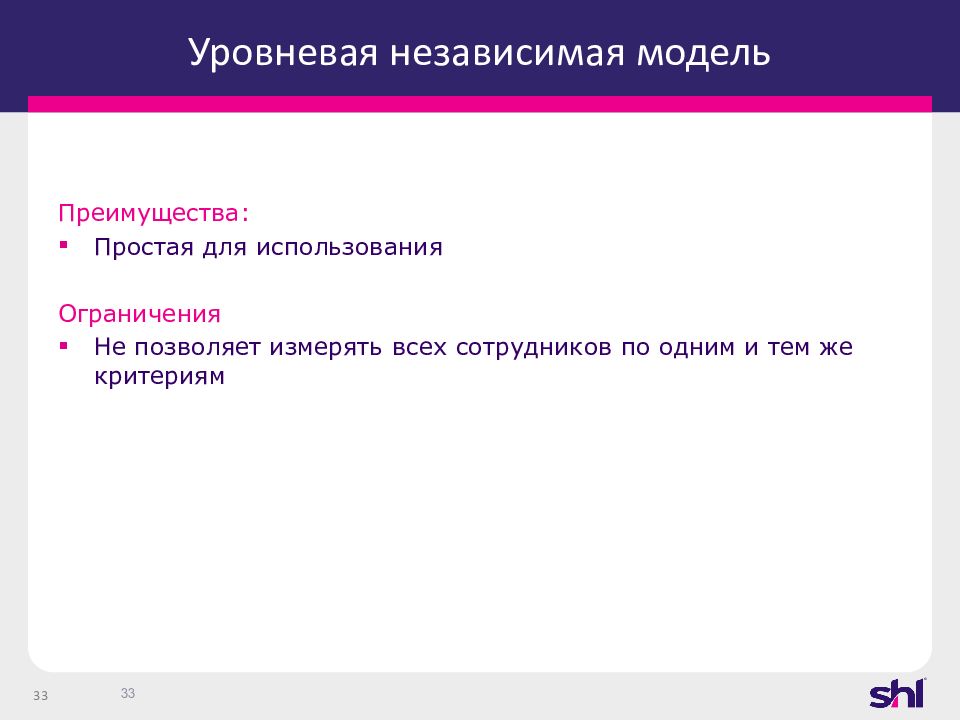 Уровневая независимая модель

Преимущества:
▪ Простая для использования

Ограничения
▪ Не позволяет измерять всех сотрудников по одним и тем же критериям

33

33

shl